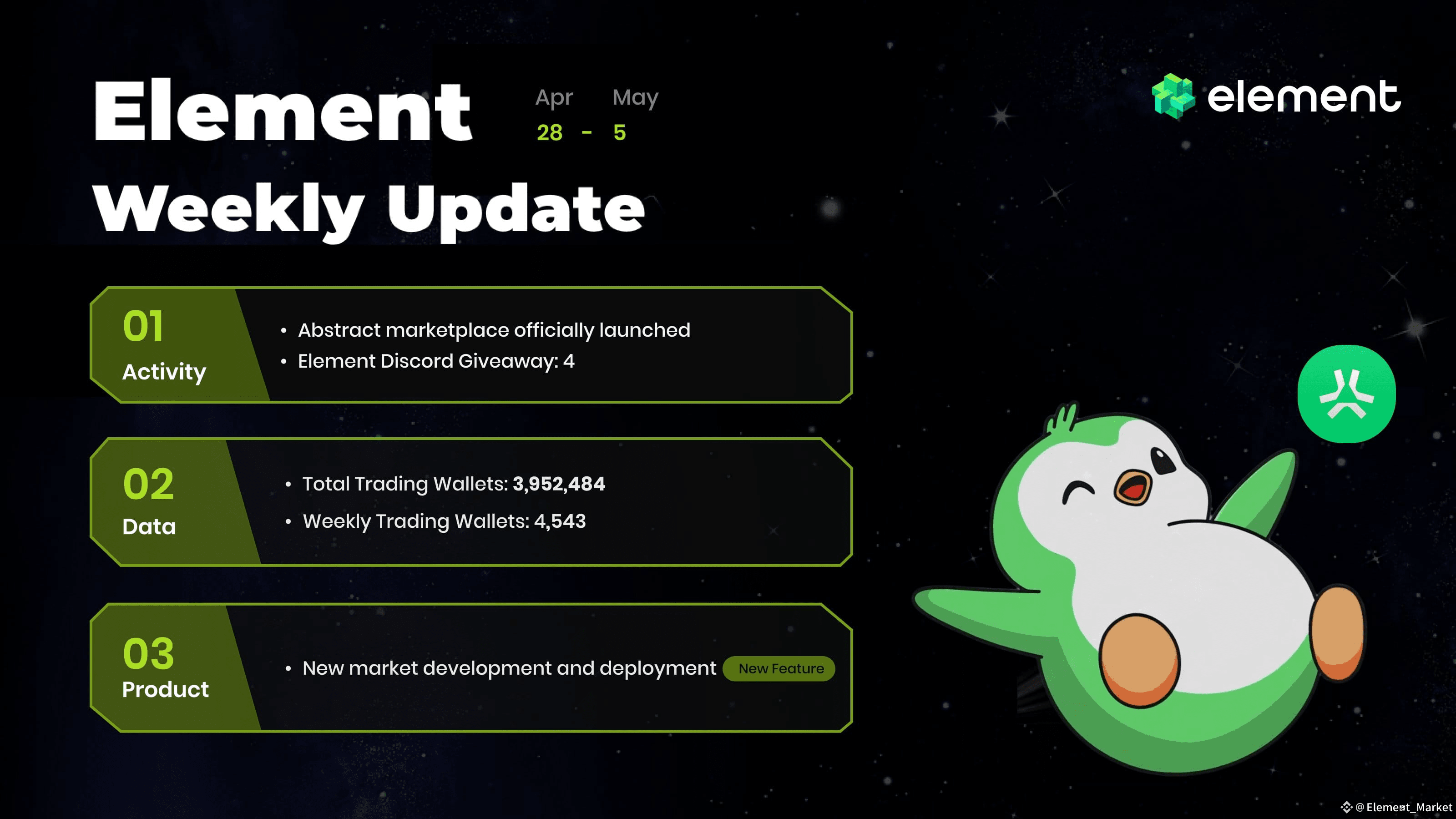 Element Weekly Update

Apr 28 - May 5

element

01
Activity

• Abstract marketplace officially launched
• Element Discord Giveaway: 4

02
Data

• Total Trading Wallets: 3,952,484
• Weekly Trading Wallets: 4,543

03
Product

• New market development and deployment New Feature

@Element_Market